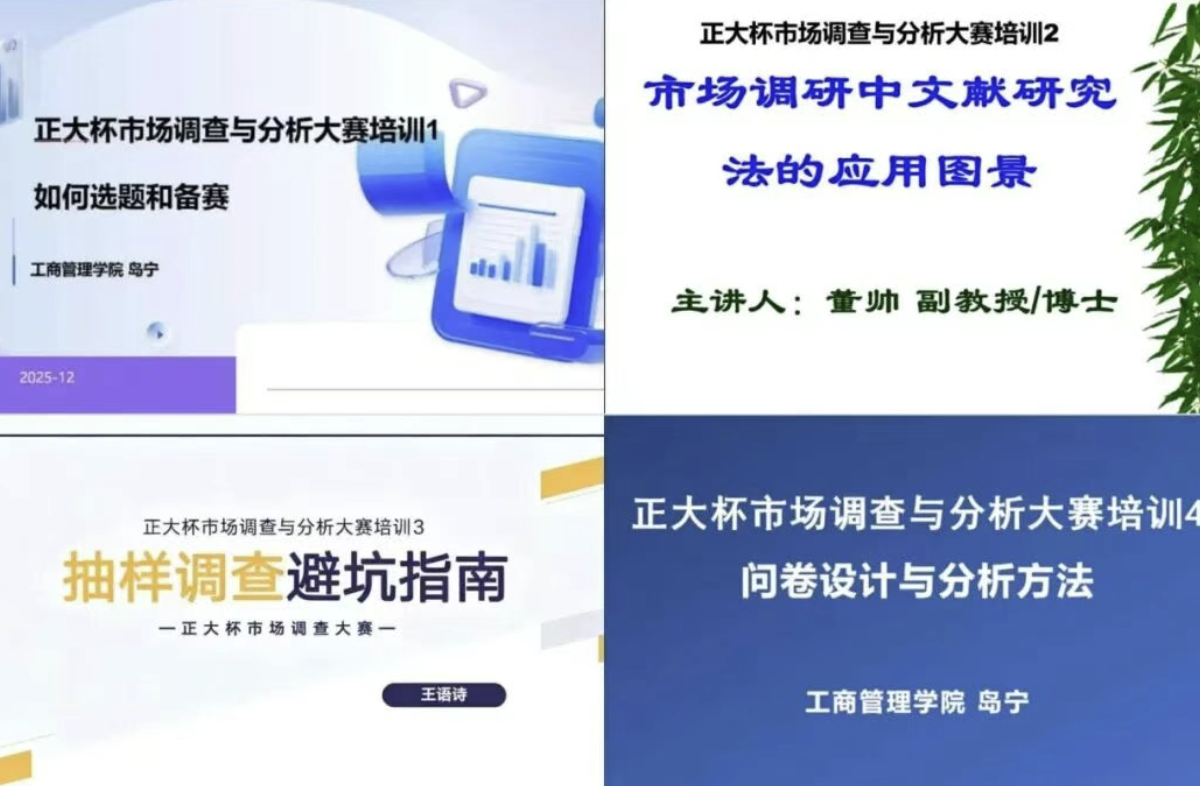 正大杯市场调查与分析大赛培训1

如何选题和备赛

工商管理学院 岛宁

2025-12

正大杯市场调查与分析大赛培训2

市场调研中文献研究法的应用图景

主讲人：董帅 副教授/博士

正大杯市场调查与分析大赛培训3

抽样调查避坑指南

—正大杯市场调查大赛—

王语诗

正大杯市场调查与分析大赛培训4

问卷设计与分析方法

工商管理学院 岛宁